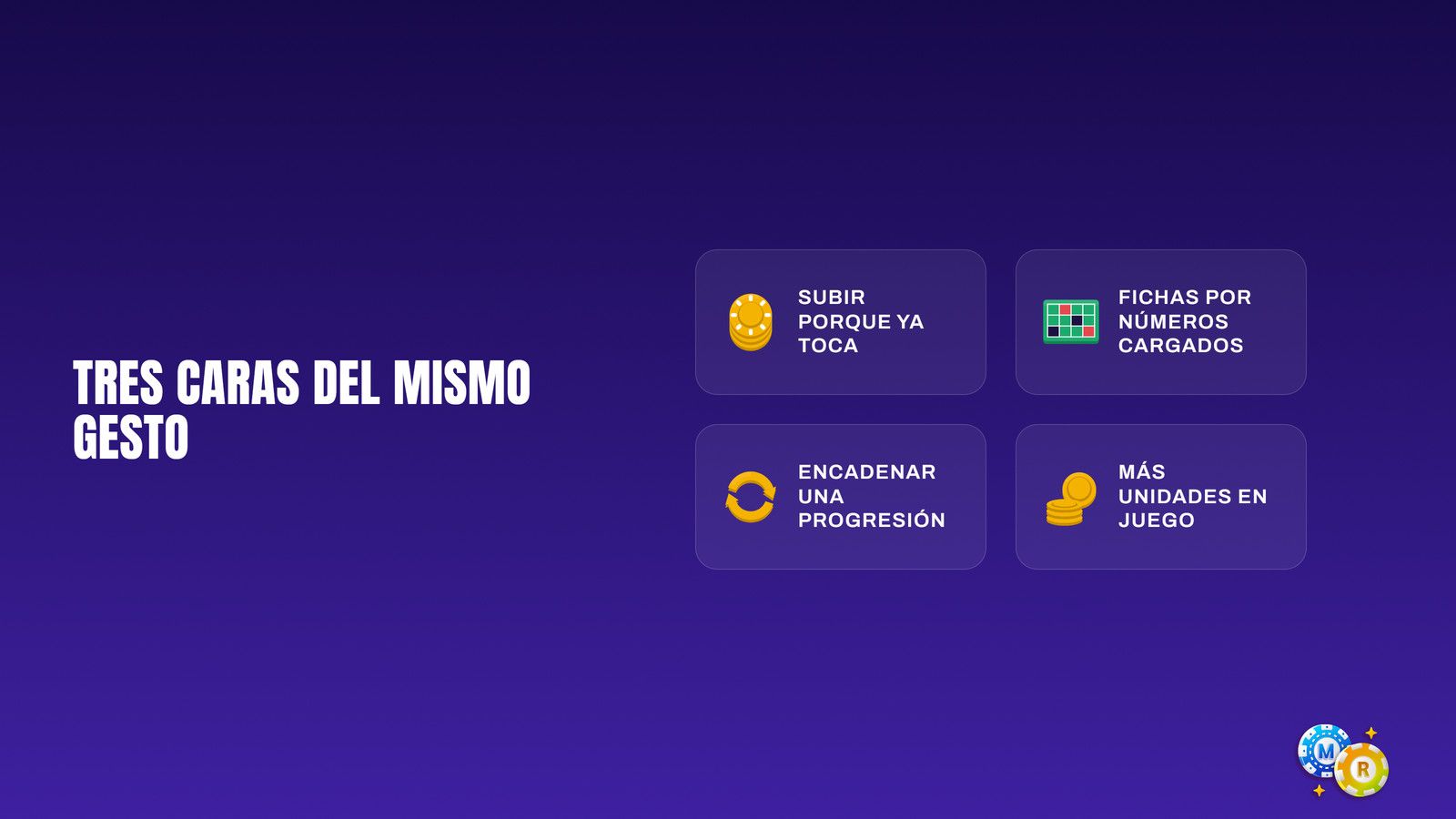 TRES CARAS DEL MISMO GESTO

SUBIR PORQUE YA TOCA

FICHAS POR NÚMEROS CARGADOS

ENCADENAR UNA PROGRESIÓN

MÁS UNIDADES EN JUEGO

M R